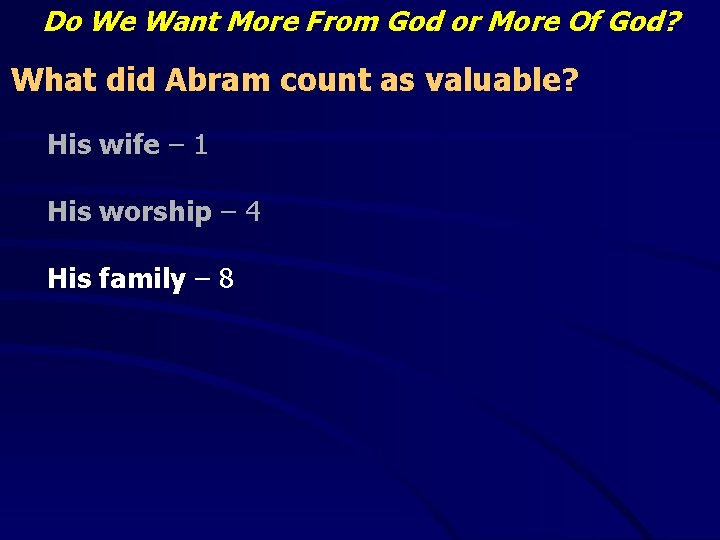 Do We Want More From God or More Of God?

What did Abram count as valuable?

His wife – 1

His worship – 4

His family – 8